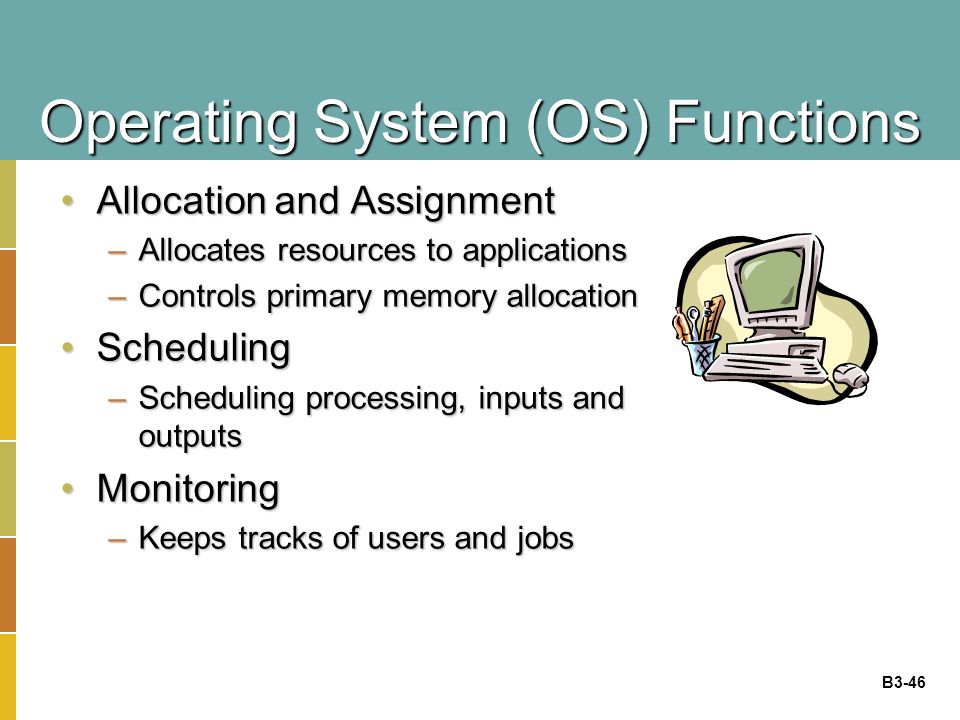 Operating System (OS) Functions

• Allocation and Assignment
– Allocates resources to applications
– Controls primary memory allocation
• Scheduling
– Scheduling processing, inputs and outputs
• Monitoring
– Keeps tracks of users and jobs

B3-46